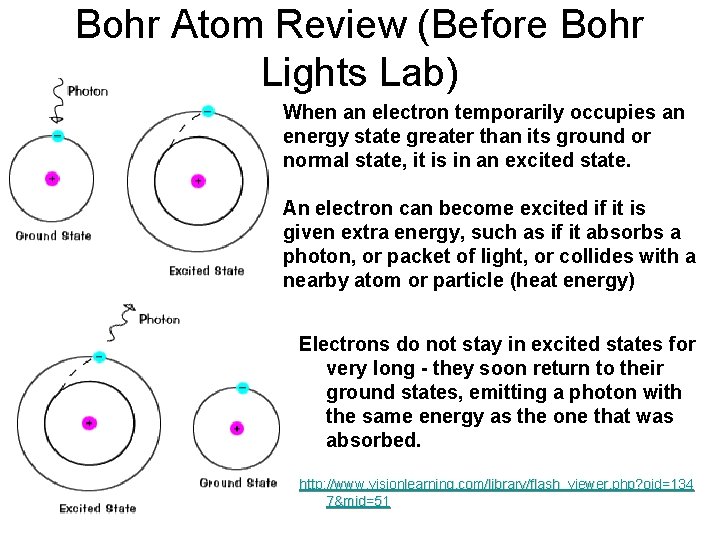 Bohr Atom Review (Before Bohr Lights Lab)

Photon

Ground State

Excited State

When an electron temporarily occupies an energy state greater than its ground or normal state, it is in an excited state.

An electron can become excited if it is given extra energy, such as if it absorbs a photon, or packet of light, or collides with a nearby atom or particle (heat energy)

Photon

Excited State

Ground State

Electrons do not stay in excited states for very long - they soon return to their ground states, emitting a photon with the same energy as the one that was absorbed.

http://www.visionlearning.com/library/flash_viewer.php?oid=1347&mid=51